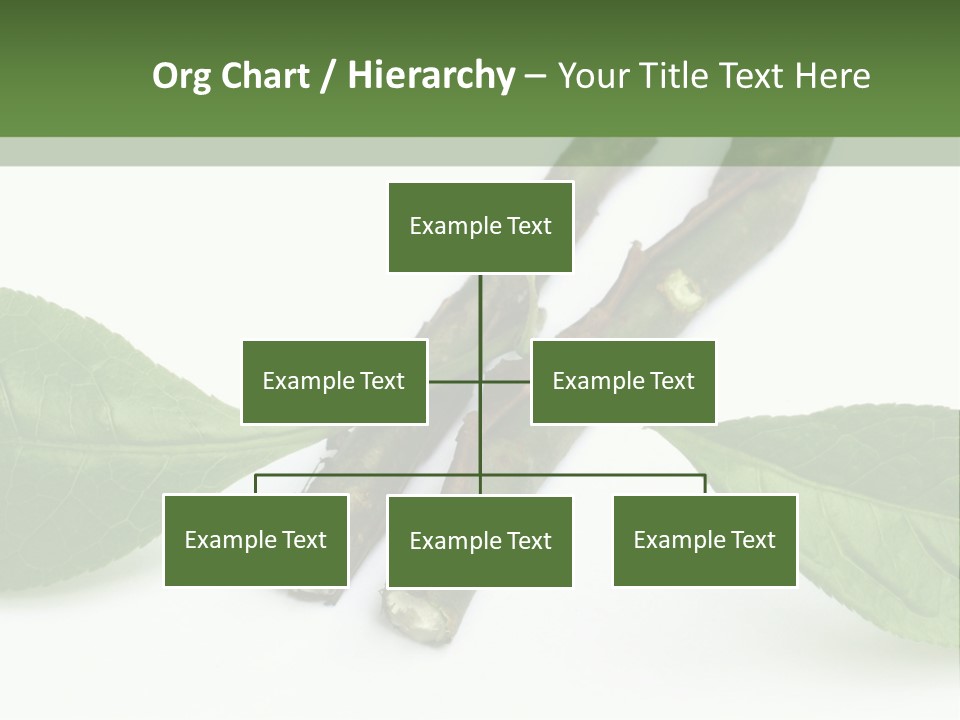 Org Chart / Hierarchy – Your Title Text Here

Example Text

Example Text

Example Text

Example Text

Example Text

Example Text